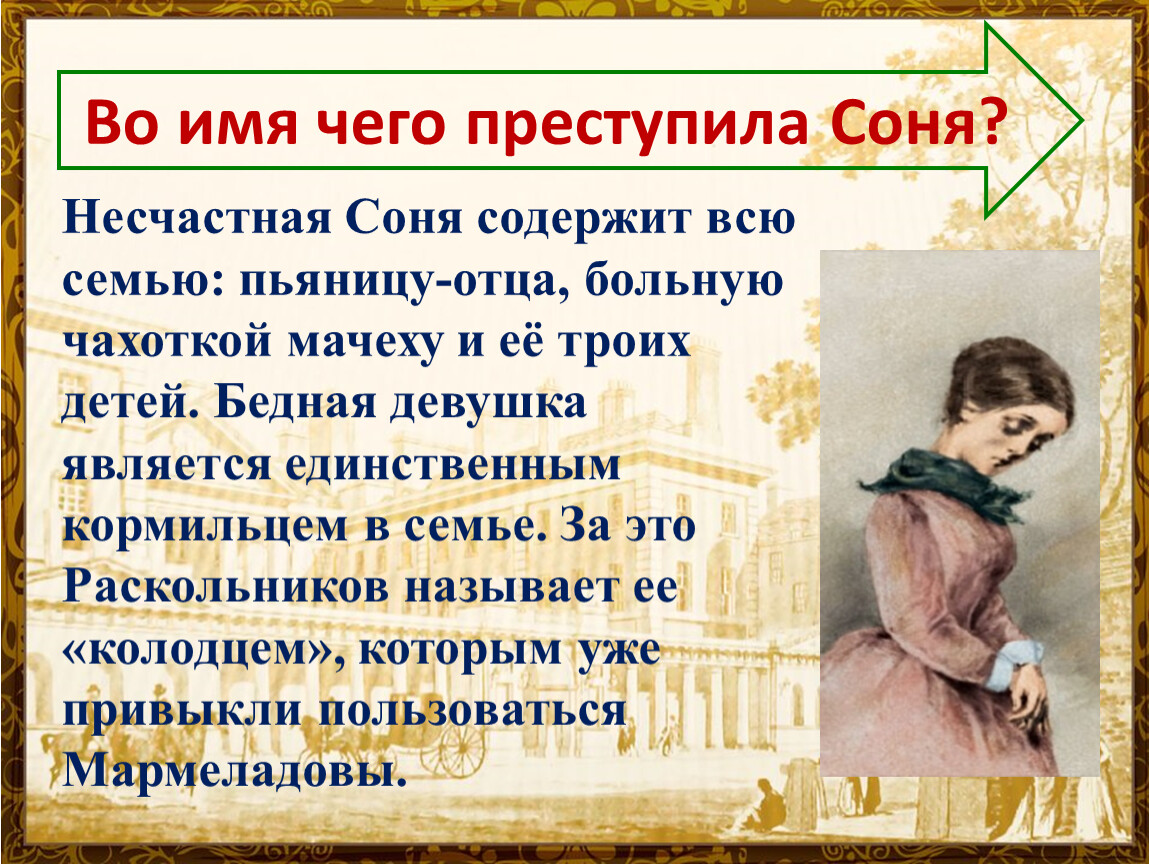 Во имя чего преступила Соня?

Несчастная Соня содержит всю семью: пьяницу-отца, больную чахоткой мачеху и её троих детей. Бедная девушка является единственным кормильцем в семье. За это Раскольников называет ее «колодцем», которым уже привыкли пользоваться Мармеладовы.